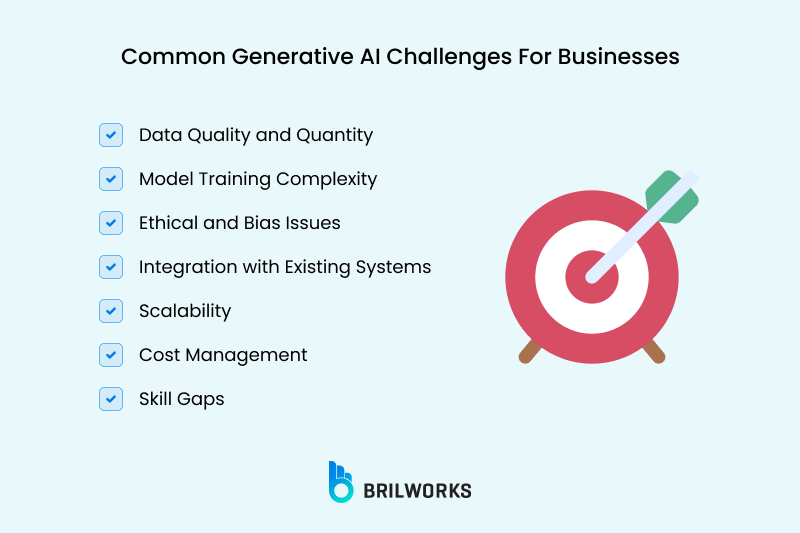 Common Generative AI Challenges For Businesses

Data Quality and Quantity

Model Training Complexity

Ethical and Bias Issues

Integration with Existing Systems

Scalability

Cost Management

Skill Gaps

BRILWORKS